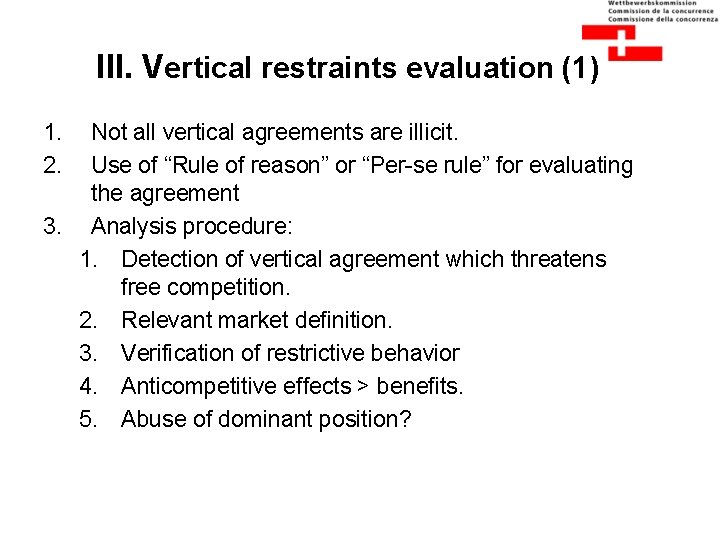 Wettbewerbskommission
Commission de la concurrence
Commissione della concorrenza

III. Vertical restraints evaluation (1)

1. Not all vertical agreements are illicit.
2. Use of “Rule of reason” or “Per-se rule” for evaluating the agreement
3. Analysis procedure:
   1. Detection of vertical agreement which threatens free competition.
   2. Relevant market definition.
   3. Verification of restrictive behavior
   4. Anticompetitive effects > benefits.
   5. Abuse of dominant position?